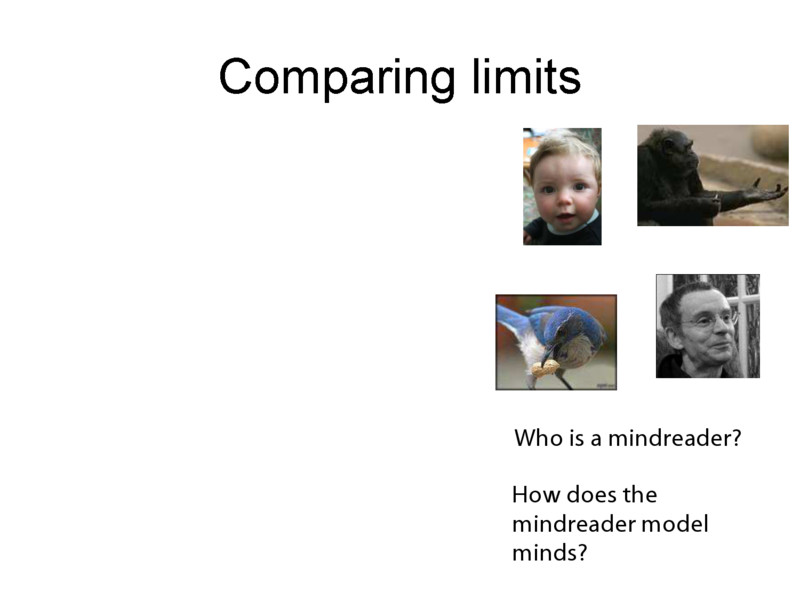 Comparing limits

Who is a mindreader?

How does the mindreader model minds?